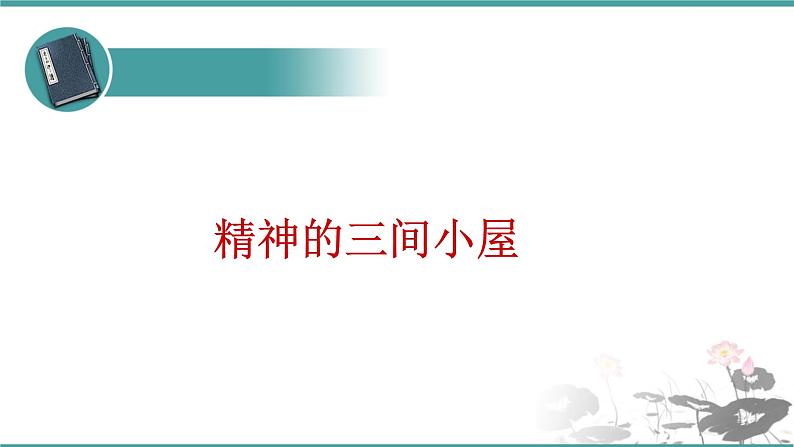 精神的三间小屋